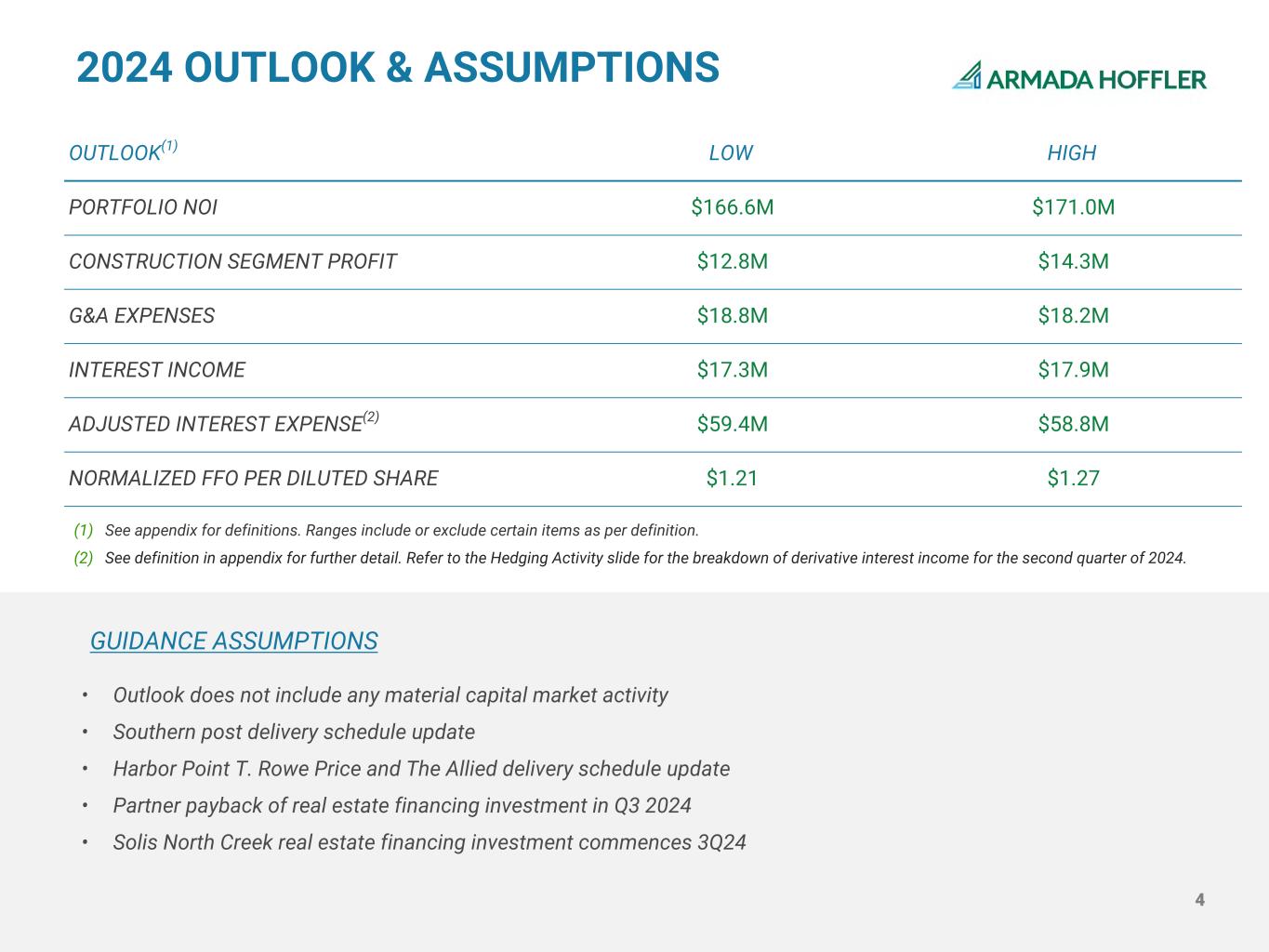 2024 OUTLOOK & ASSUMPTIONS

ARMADA HOFFLER

| OUTLOOK$^{(1)}$ | LOW | HIGH |
|---|---|---|
| PORTFOLIO NOI | \$166.6M | \$171.0M |
| CONSTRUCTION SEGMENT PROFIT | \$12.8M | \$14.3M |
| G&A EXPENSES | \$18.8M | \$18.2M |
| INTEREST INCOME | \$17.3M | \$17.9M |
| ADJUSTED INTEREST EXPENSE$^{(2)}$ | \$59.4M | \$58.8M |
| NORMALIZED FFO PER DILUTED SHARE | \$1.21 | \$1.27 |

(1) See appendix for definitions. Ranges include or exclude certain items as per definition.
(2) See definition in appendix for further detail. Refer to the Hedging Activity slide for the breakdown of derivative interest income for the second quarter of 2024.

GUIDANCE ASSUMPTIONS

• Outlook does not include any material capital market activity
• Southern post delivery schedule update
• Harbor Point T. Rowe Price and The Allied delivery schedule update
• Partner payback of real estate financing investment in Q3 2024
• Solis North Creek real estate financing investment commences 3Q24

4